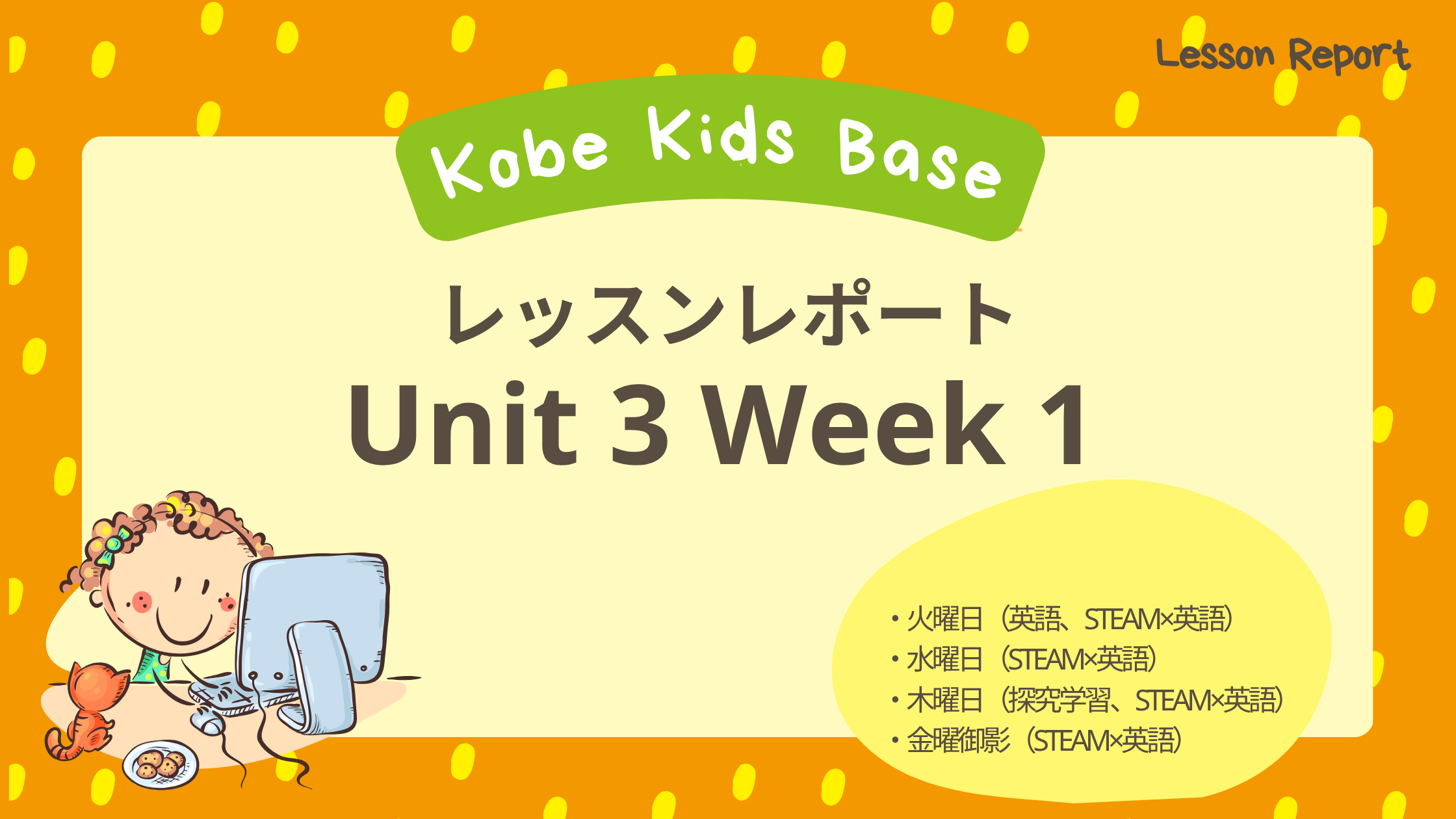 Lesson Report

Kobe Kids Base

レッスンレポート

Unit 3 Week 1

・火曜日（英語、STEAM×英語）
・水曜日（STEAM×英語）
・木曜日（探究学習、STEAM×英語）
・金曜御影（STEAM×英語）